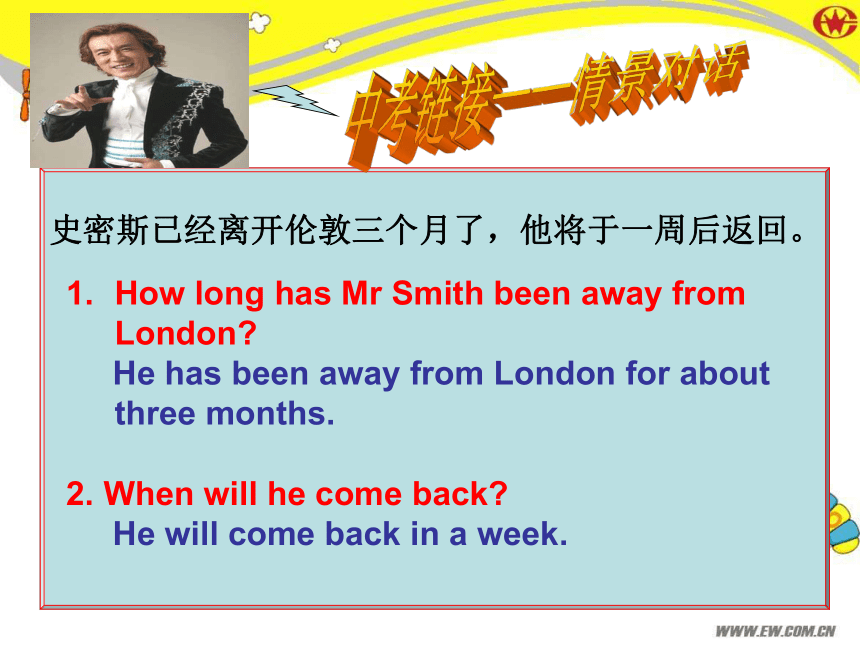 中考链接——情景对话

史密斯已经离开伦敦三个月了，他将于一周后返回。

1. How long has Mr Smith been away from London?
He has been away from London for about three months.

2. When will he come back?
He will come back in a week.

WWW.EW.COM.CN